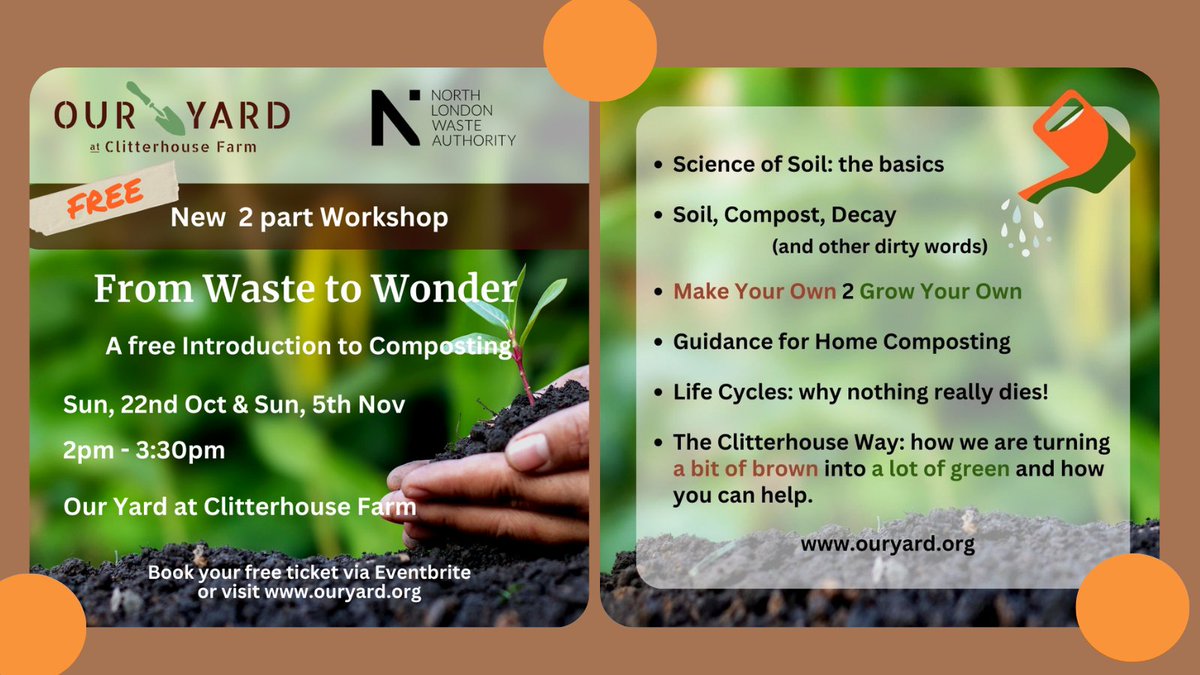 OUR YARD
at Clitterhouse Farm

NORTH LONDON WASTE AUTHORITY

FREE

New 2 part Workshop

From Waste to Wonder

A free Introduction to Composting

Sun, 22nd Oct & Sun, 5th Nov

2pm - 3:30pm

Our Yard at Clitterhouse Farm

Book your free ticket via Eventbrite or visit www.ouryard.org

- Science of Soil: the basics
- Soil, Compost, Decay (and other dirty words)
- Make Your Own 2 Grow Your Own
- Guidance for Home Composting
- Life Cycles: why nothing really dies!
- The Clitterhouse Way: how we are turning a bit of brown into a lot of green and how you can help.

www.ouryard.org